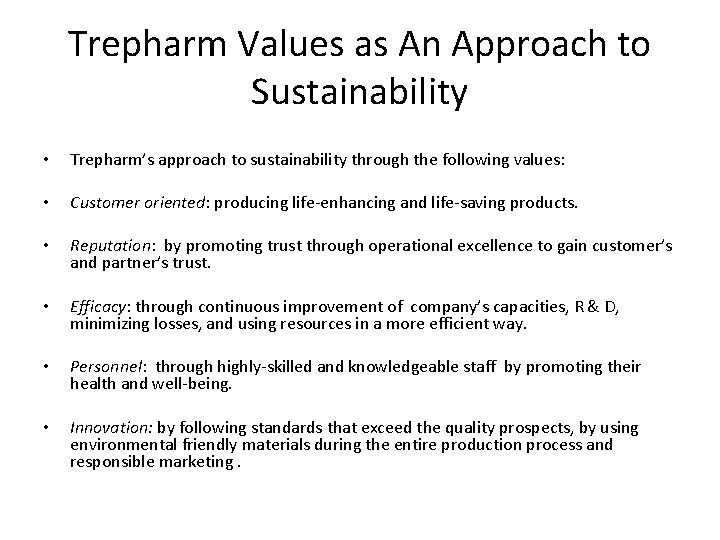 Trepharm Values as An Approach to Sustainability

• Trepharm's approach to sustainability through the following values:

• Customer oriented: producing life-enhancing and life-saving products.

• Reputation: by promoting trust through operational excellence to gain customer's and partner's trust.

• Efficacy: through continuous improvement of company's capacities, R & D, minimizing losses, and using resources in a more efficient way.

• Personnel: through highly-skilled and knowledgeable staff by promoting their health and well-being.

• Innovation: by following standards that exceed the quality prospects, by using environmental friendly materials during the entire production process and responsible marketing .